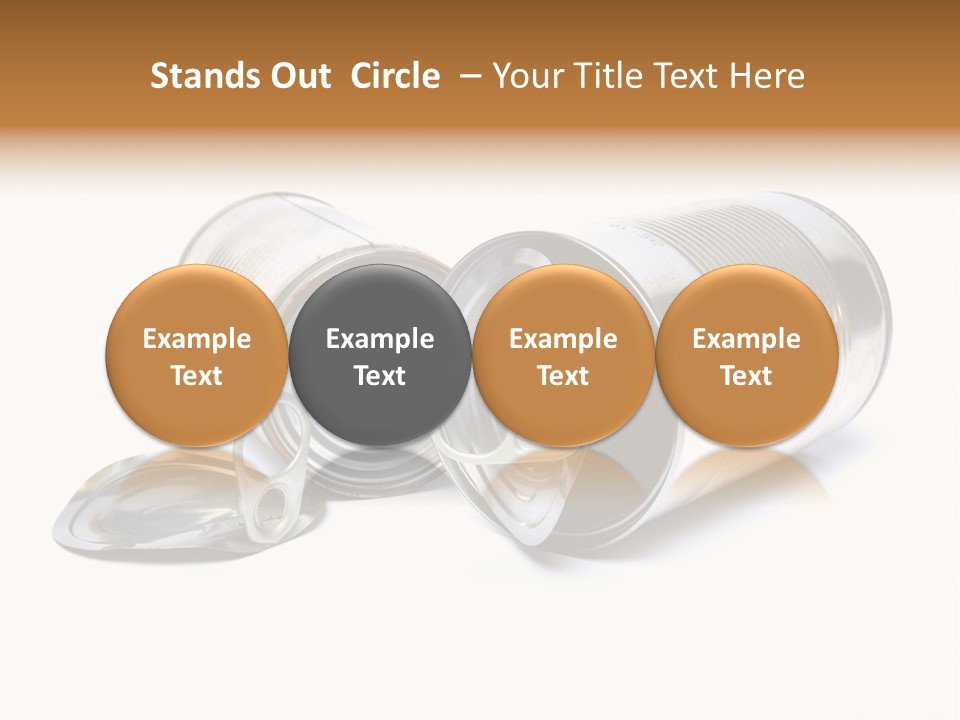 Stands Out Circle – Your Title Text Here

Example Text

Example Text

Example Text

Example Text